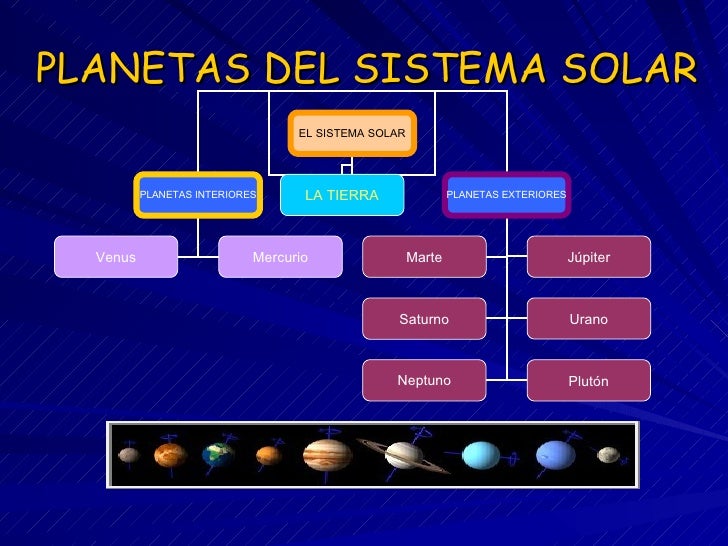 PLANETAS DEL SISTEMA SOLAR

EL SISTEMA SOLAR

PLANETAS INTERIORES

LA TIERRA

PLANETAS EXTERIORES

Venus

Mercurio

Marte

Júpiter

Saturno

Urano

Neptuno

Plutón